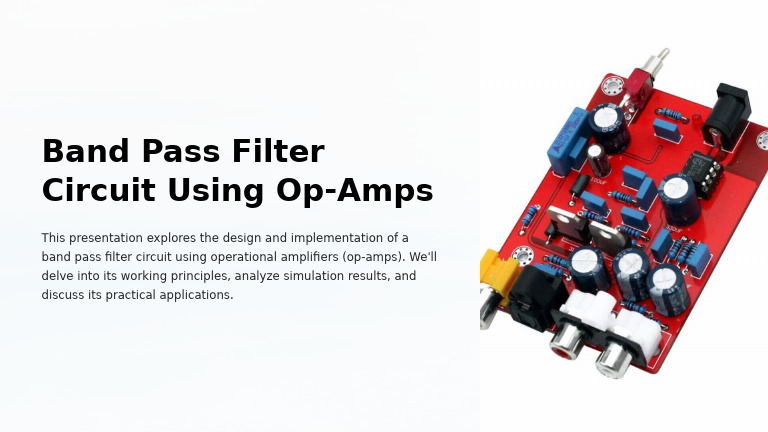 Band Pass Filter Circuit Using Op-Amps

This presentation explores the design and implementation of a band pass filter circuit using operational amplifiers (op-amps). We'll delve into its working principles, analyze simulation results, and discuss its practical applications.